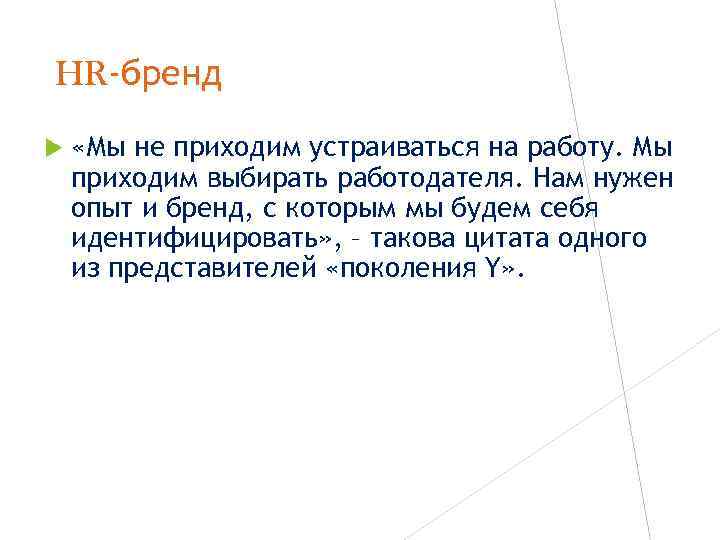 HR-бренд

«Мы не приходим устраиваться на работу. Мы приходим выбирать работодателя. Нам нужен опыт и бренд, с которым мы будем себя идентифицировать», – такова цитата одного из представителей «поколения Y».